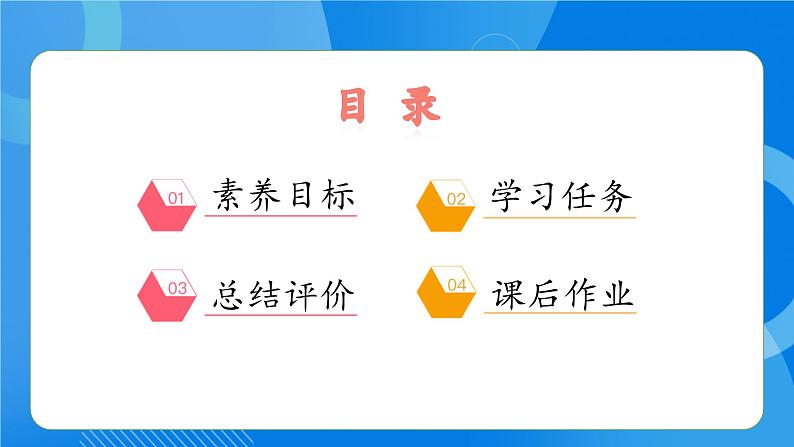 目 录

01 素养目标

02 学习任务

03 总结评价

04 课后作业